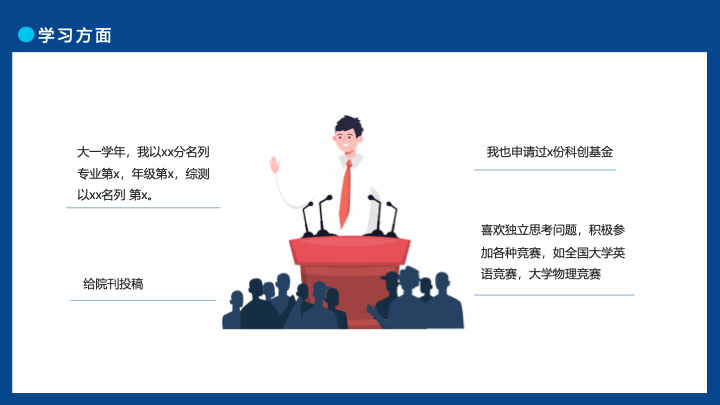 学习方面

大一学年，我以xx分名列专业第x，年级第x，综测以xx名列 第x。

给院刊投稿

我也申请过x份科创基金

喜欢独立思考问题，积极参加各种竞赛，如全国大学英语竞赛，大学物理竞赛